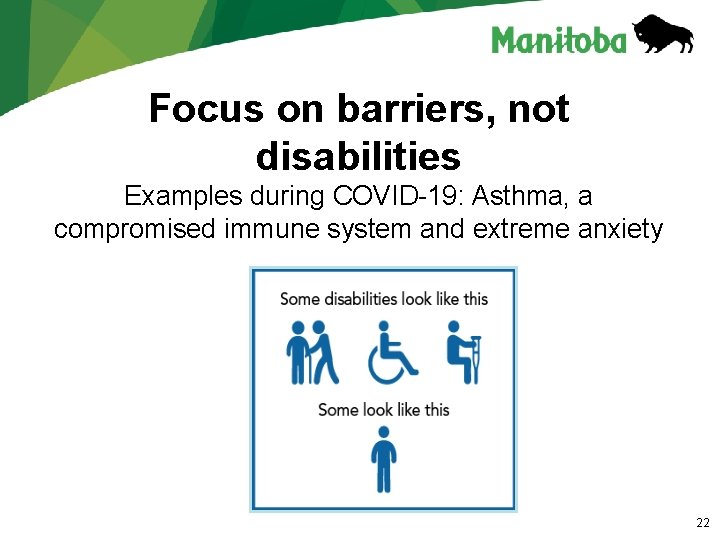 Manitoba

Focus on barriers, not disabilities

Examples during COVID-19: Asthma, a compromised immune system and extreme anxiety

Some disabilities look like this

Some look like this

22